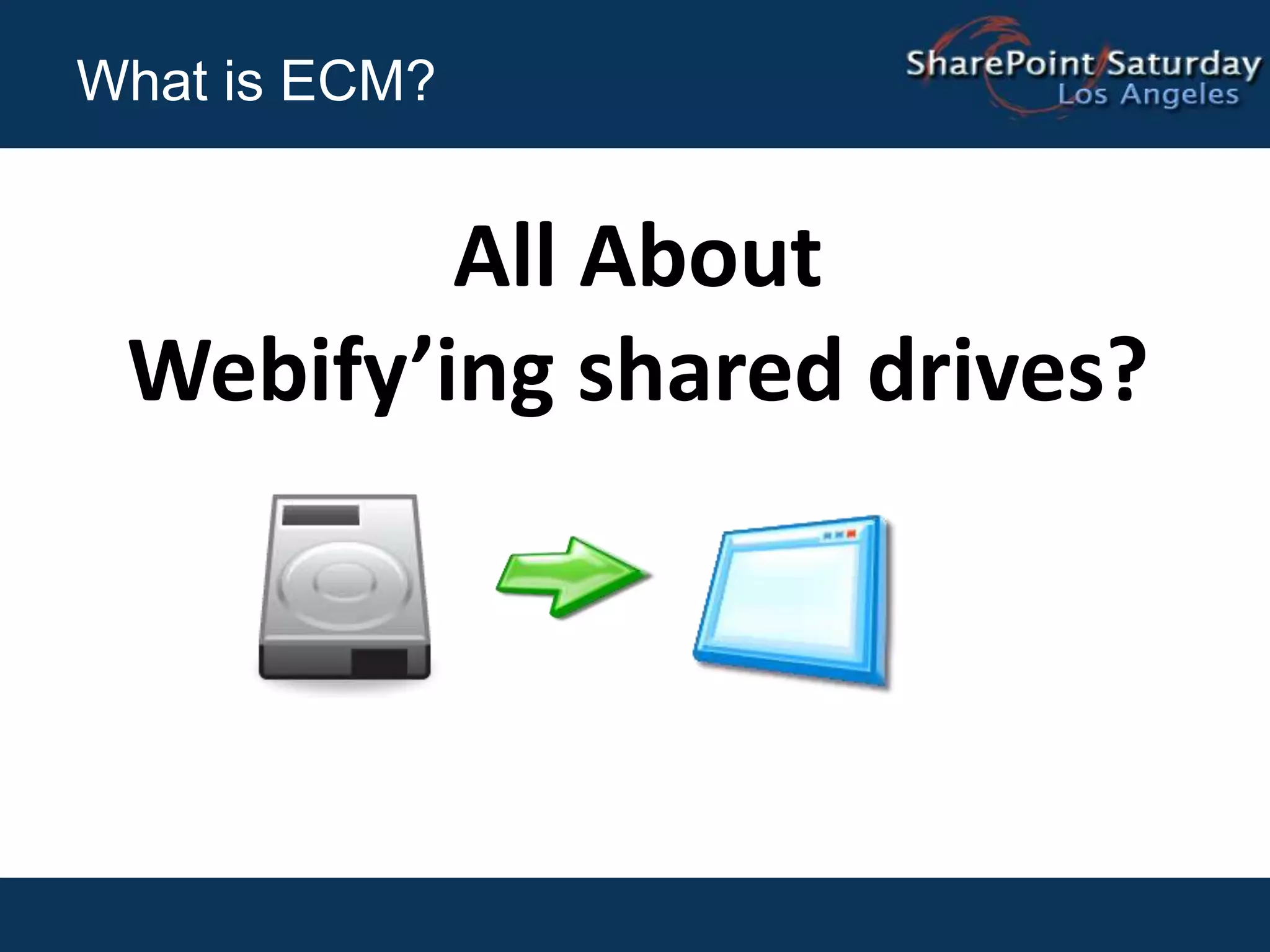 What is ECM?

SharePoint Saturday
Los Angeles

All About
Webify’ing shared drives?